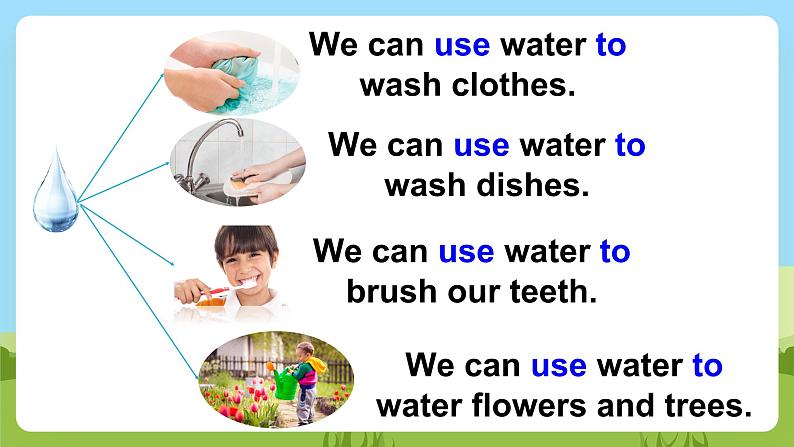 We can use water to wash clothes.

We can use water to wash dishes.

We can use water to brush our teeth.

We can use water to water flowers and trees.